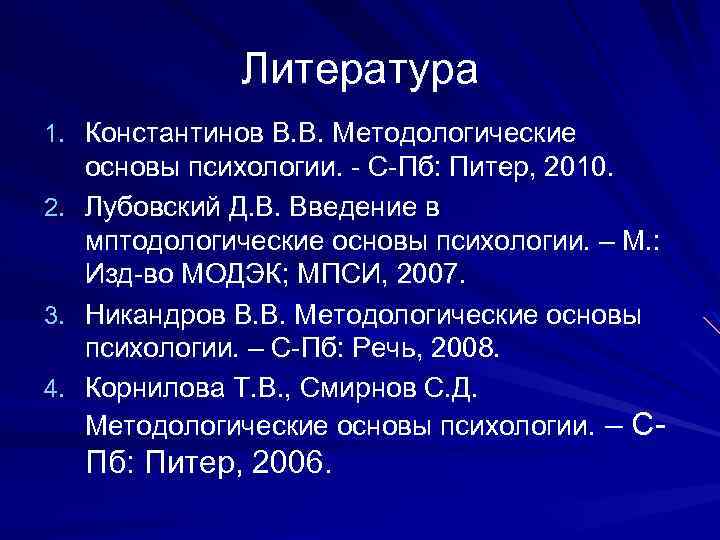 Литература

1. Константинов В.В. Методологические основы психологии. - С-Пб: Питер, 2010.
2. Лубовский Д.В. Введение в мптодологические основы психологии. – М.: Изд-во МОДЭК; МПСИ, 2007.
3. Никандров В.В. Методологические основы психологии. – С-Пб: Речь, 2008.
4. Корнилова Т.В., Смирнов С.Д. Методологические основы психологии. – С-Пб: Питер, 2006.